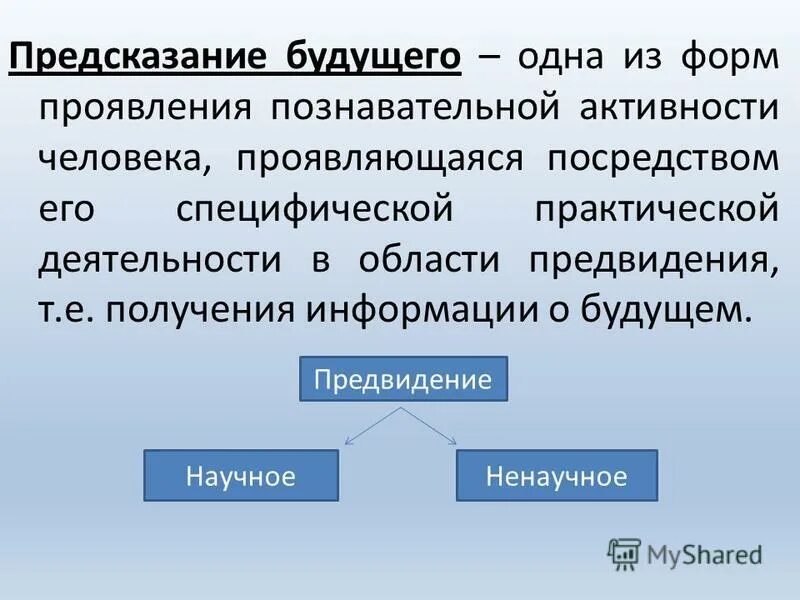 Предсказание будущего – одна из форм проявления познавательной активности человека, проявляющаяся посредством его специфической практической деятельности в области предвидения, т.е. получения информации о будущем.

Предвидение

Научное

Ненаучное

MyShared